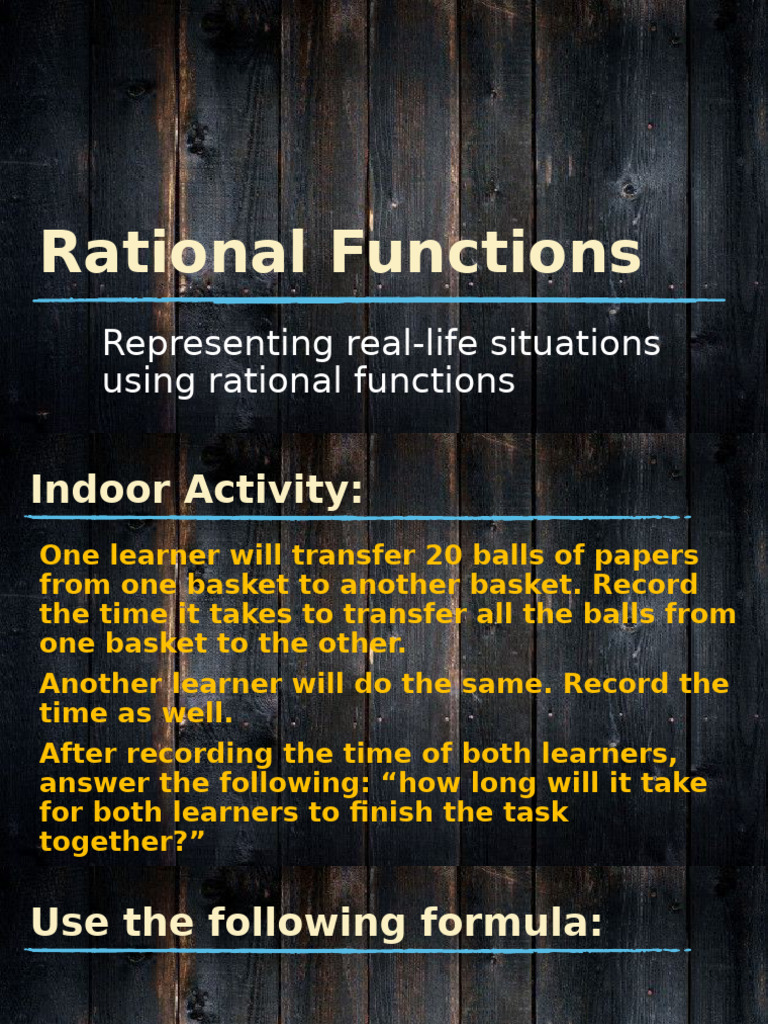 Rational Functions

Representing real-life situations using rational functions

Indoor Activity:

One learner will transfer 20 balls of papers from one basket to another basket. Record the time it takes to transfer all the balls from one basket to the other.

Another learner will do the same. Record the time as well.

After recording the time of both learners, answer the following: “how long will it take for both learners to finish the task together?”

Use the following formula: